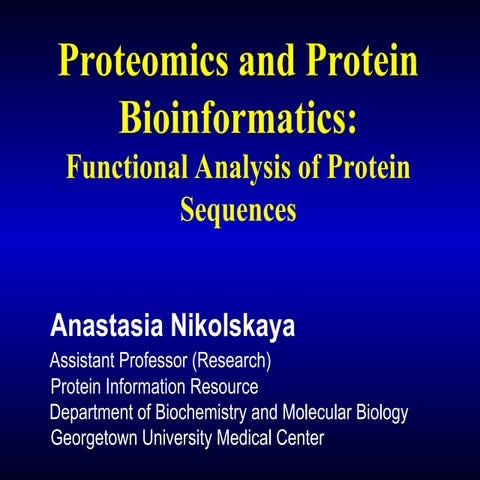 Proteomics and Protein Bioinformatics:
Functional Analysis of Protein Sequences

Anastasia Nikolskaya
Assistant Professor (Research)
Protein Information Resource
Department of Biochemistry and Molecular Biology
Georgetown University Medical Center